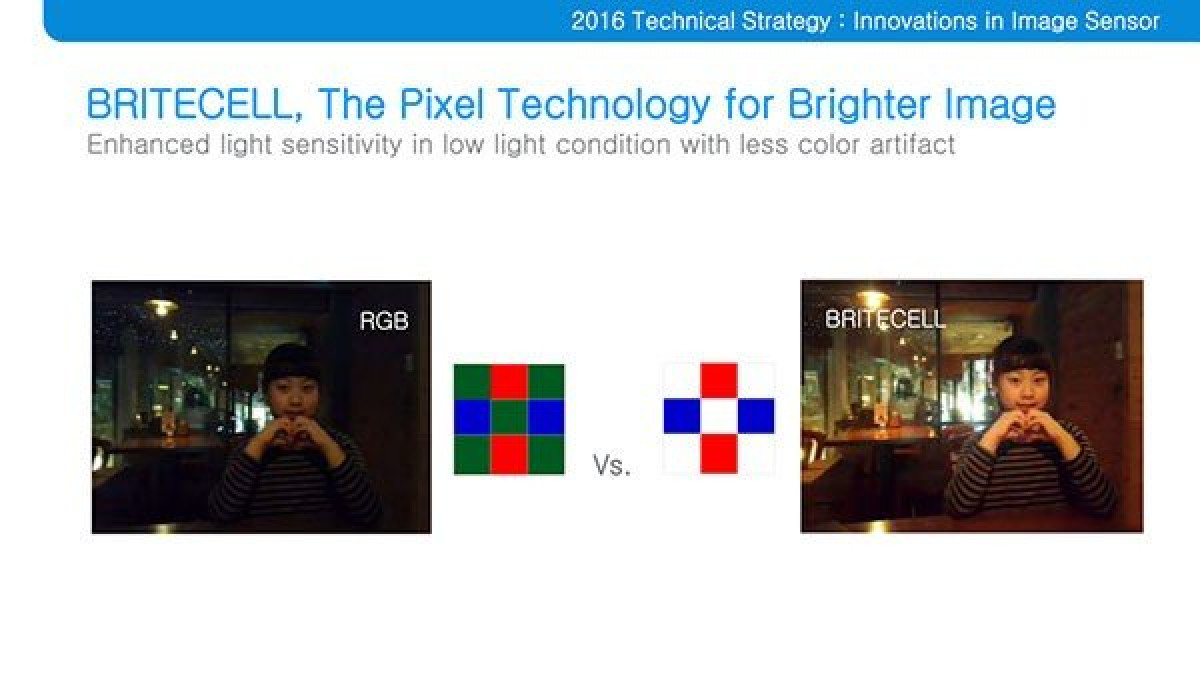 2016 Technical Strategy : Innovations in Image Sensor

BRITECELL, The Pixel Technology for Brighter Image

Enhanced light sensitivity in low light condition with less color artifact

RGB

Vs.

BRITECELL